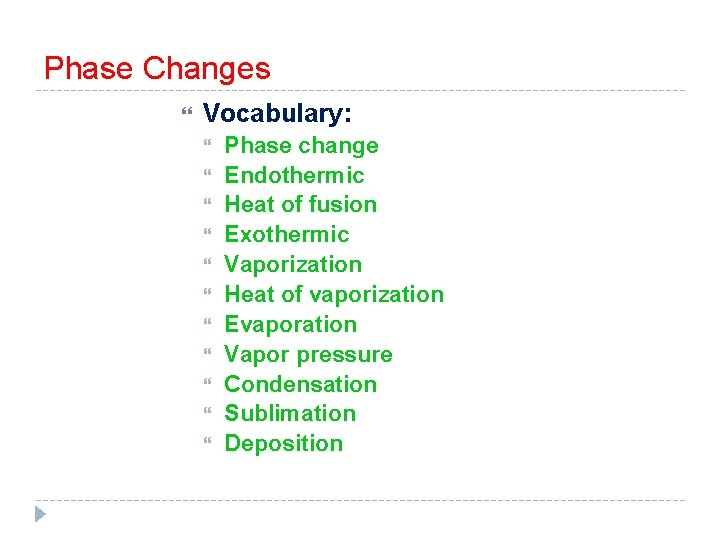 Phase Changes

Vocabulary:

Phase change
Endothermic
Heat of fusion
Exothermic
Vaporization
Heat of vaporization
Evaporation
Vapor pressure
Condensation
Sublimation
Deposition